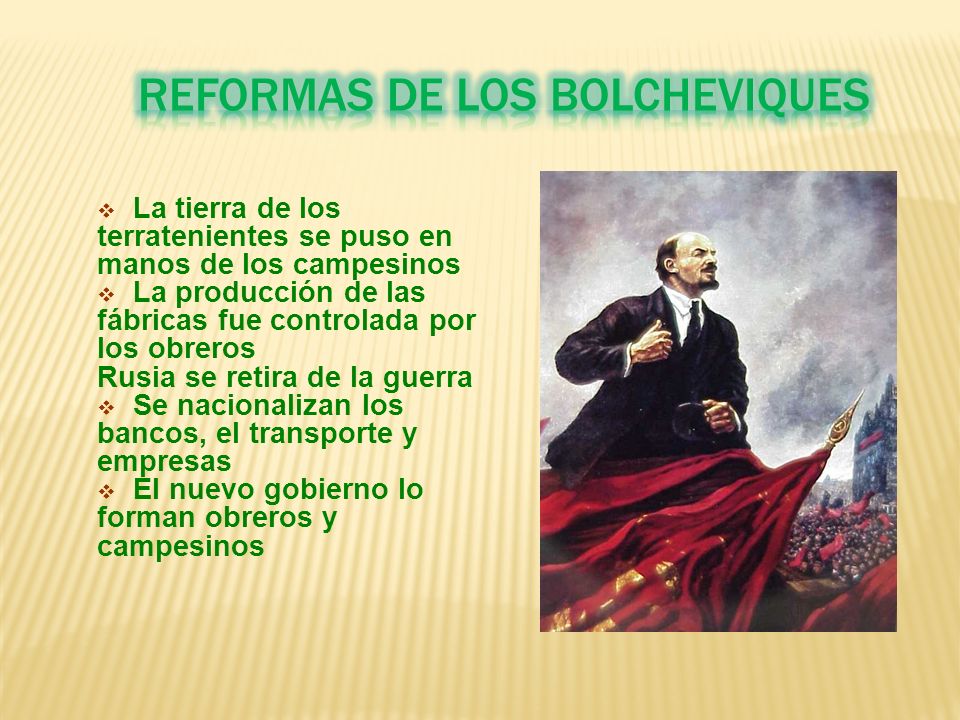 REFORMAS DE LOS BOLCHEVIQUES

❖ La tierra de los terratenientes se puso en manos de los campesinos
❖ La producción de las fábricas fue controlada por los obreros
Rusia se retira de la guerra
❖ Se nacionalizan los bancos, el transporte y empresas
❖ El nuevo gobierno lo forman obreros y campesinos